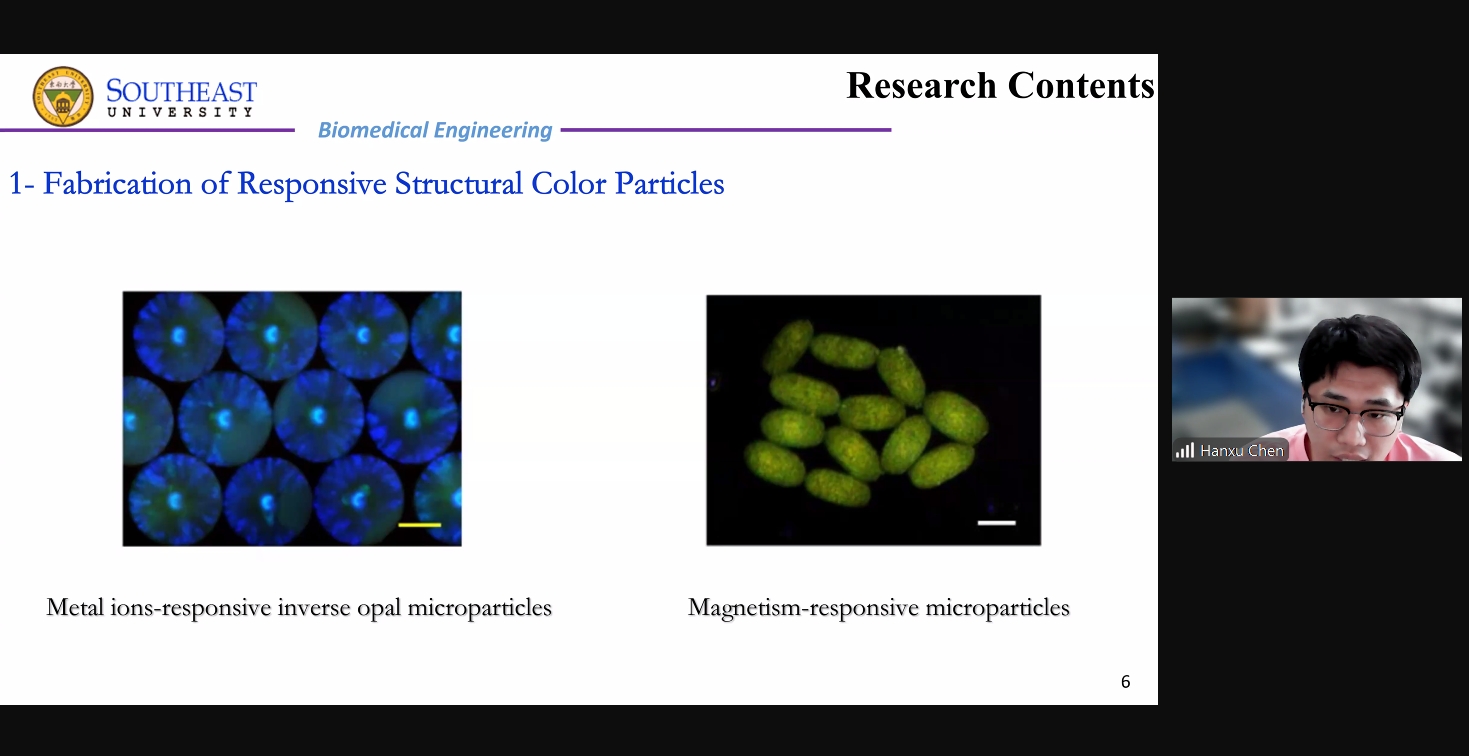 SOUTHEAST UNIVERSITY

Research Contents

Biomedical Engineering

1- Fabrication of Responsive Structural Color Particles

Metal ions-responsive inverse opal microparticles

Magnetism-responsive microparticles

6

Hanxu Chen